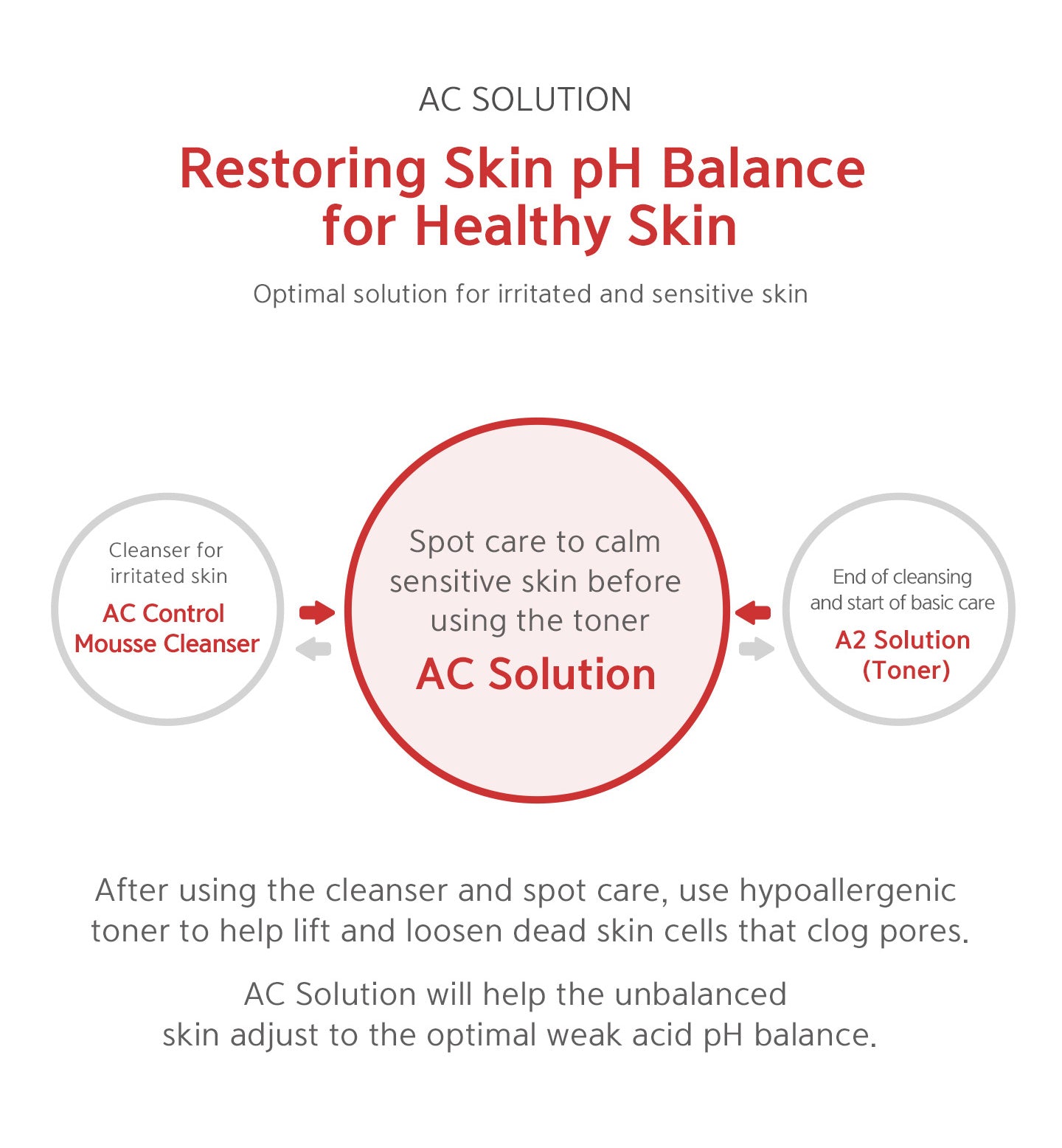 AC SOLUTION

Restoring Skin pH Balance for Healthy Skin

Optimal solution for irritated and sensitive skin

Cleanser for irritated skin
AC Control Mousse Cleanser

Spot care to calm sensitive skin before using the toner
AC Solution

End of cleansing and start of basic care
A2 Solution (Toner)

After using the cleanser and spot care, use hypoallergenic toner to help lift and loosen dead skin cells that clog pores.

AC Solution will help the unbalanced skin adjust to the optimal weak acid pH balance.